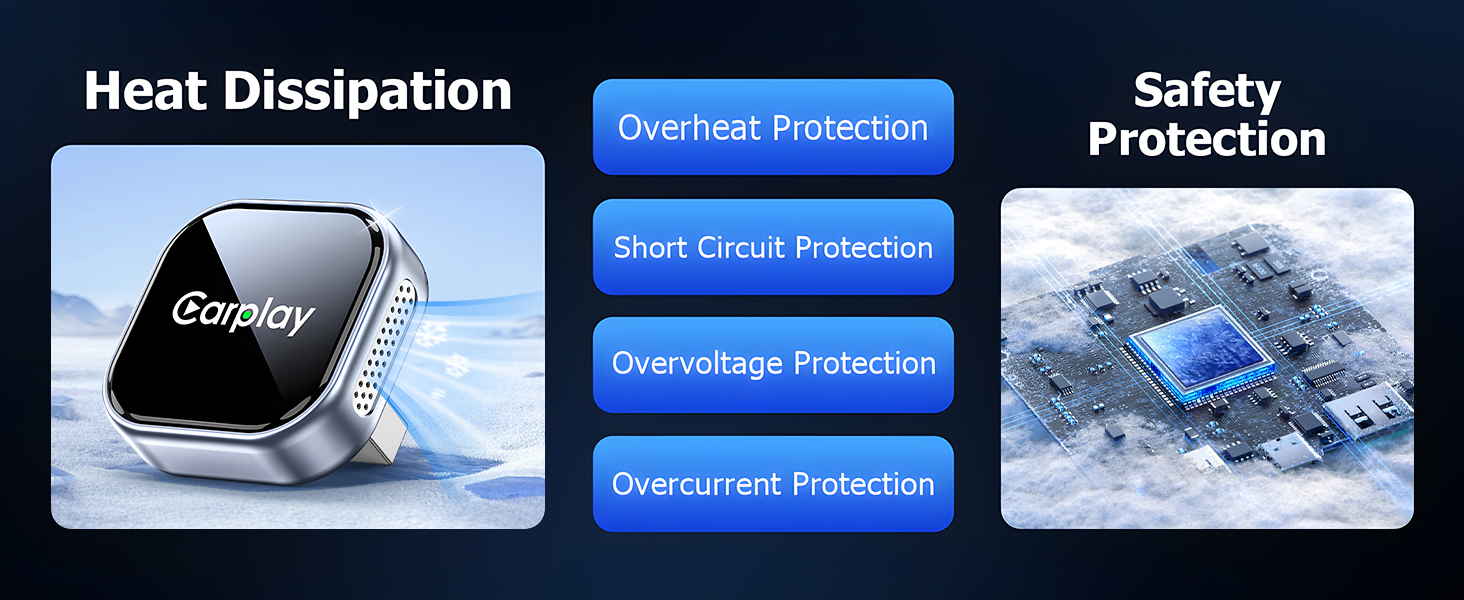 Heat Dissipation

Carplay

Overheat Protection

Short Circuit Protection

Overvoltage Protection

Overcurrent Protection

Safety Protection